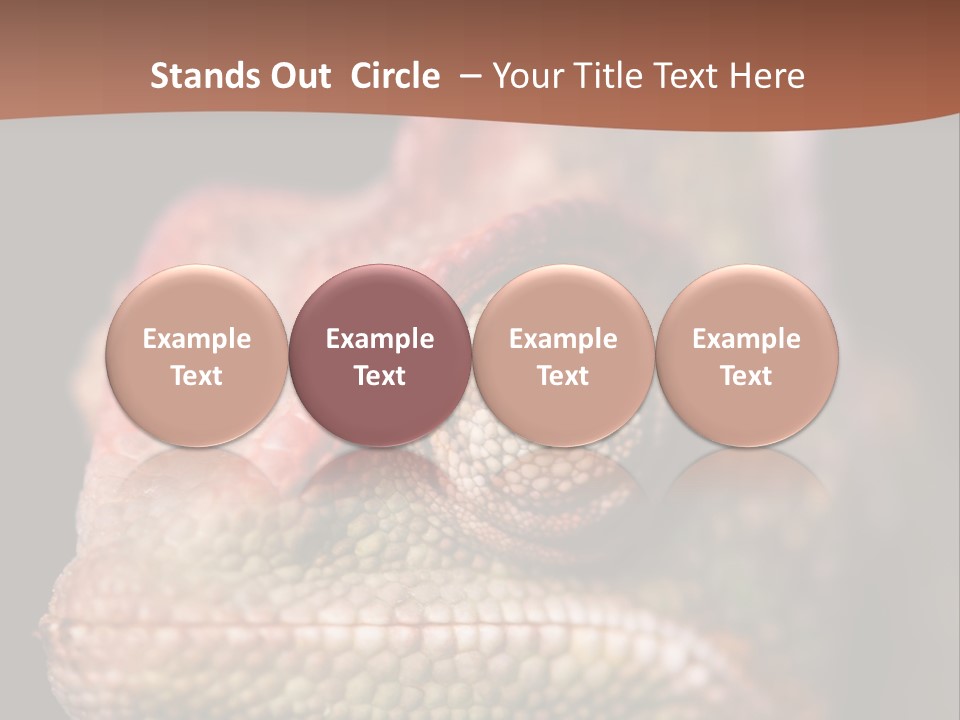 Stands Out Circle – Your Title Text Here

Example Text

Example Text

Example Text

Example Text